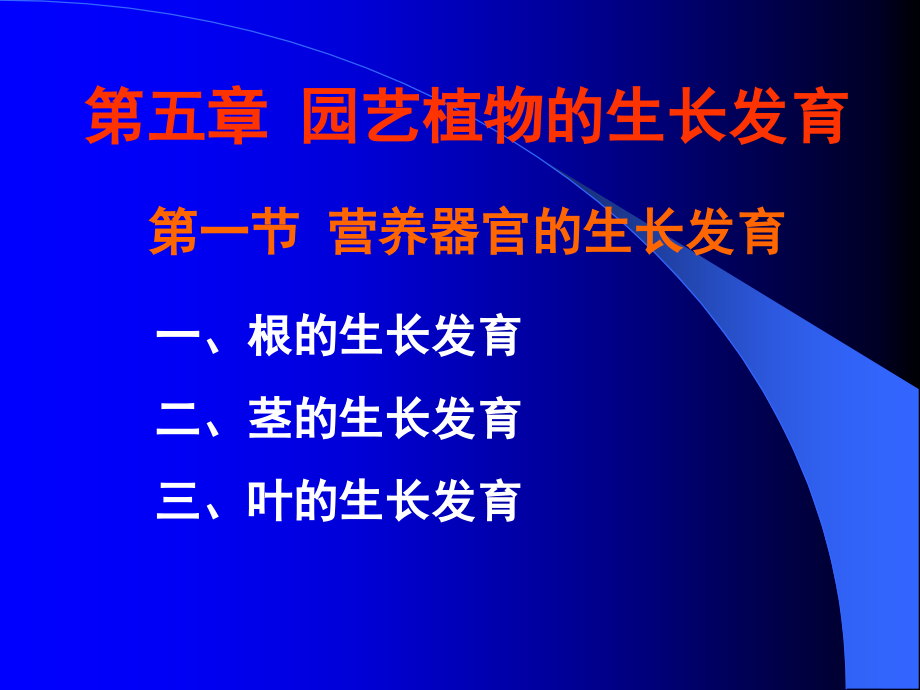 第五章 园艺植物的生长发育

第一节 营养器官的生长发育

一、根的生长发育

二、茎的生长发育

三、叶的生长发育